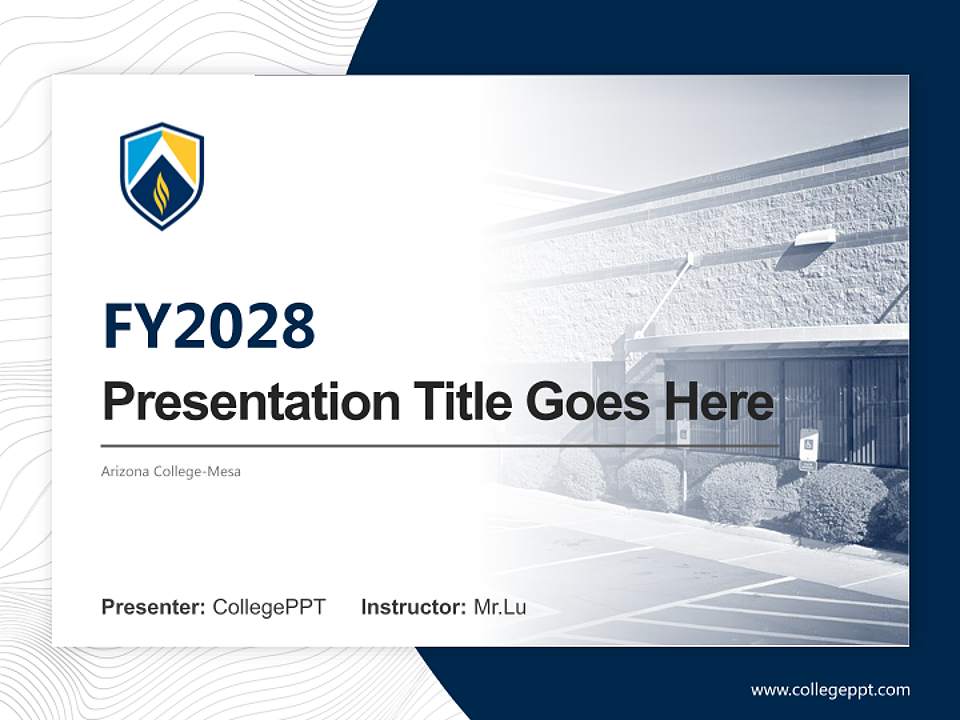 FY2028

Presentation Title Goes Here

Arizona College-Mesa

Presenter: CollegePPT Instructor: Mr.Lu

www.collegeppt.com